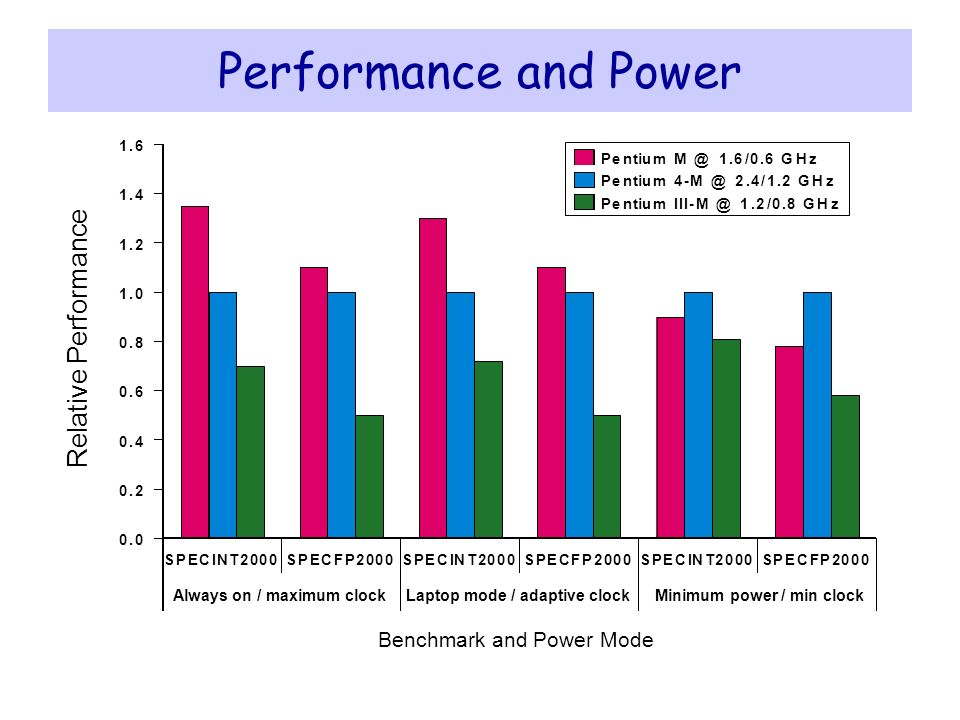 Performance and Power

Pentium M @ 1.6/0.6 GHz
Pentium 4-M @ 2.4/1.2 GHz
Pentium III-M @ 1.2/0.8 GHz

Relative Performance

1.6
1.4
1.2
1.0
0.8
0.6
0.4
0.2
0.0

SPECINT2000 SPECFP2000 SPECINT2000 SPECFP2000 SPECINT2000 SPECFP2000

Always on / maximum clock
Laptop mode / adaptive clock
Minimum power / min clock

Benchmark and Power Mode